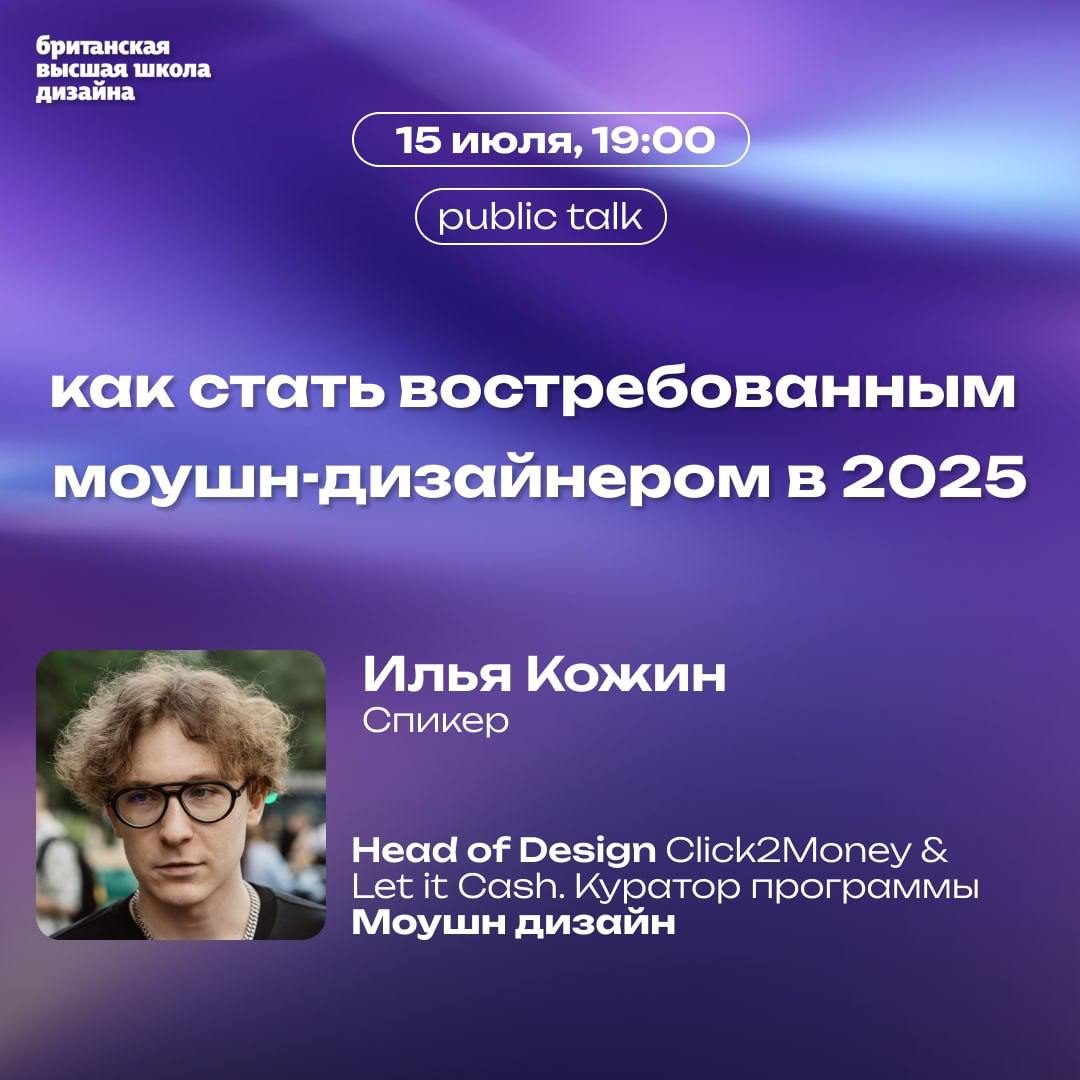 британская
высшая школа
дизайна

15 июля, 19:00

public talk

как стать востребованным моушн-дизайнером в 2025

Илья Кожин
Спикер

Head of Design Click2Money & Let it Cash. Куратор программы Моушн дизайн